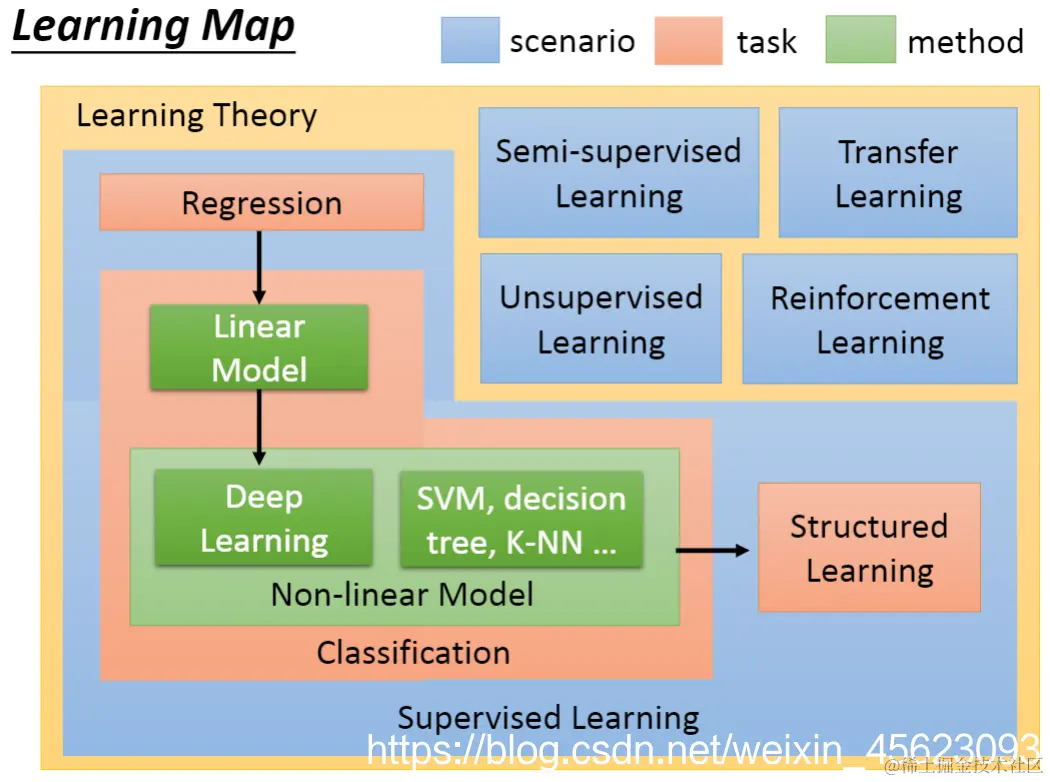 Learning Map

scenario task method

Learning Theory

Semi-supervised Learning

Transfer Learning

Unsupervised Learning

Reinforcement Learning

Regression

Linear Model

Deep Learning

SVM, decision tree, K-NN ...

Non-linear Model

Classification

Structured Learning

Supervised Learning

https://blog.csdn.net/weixin_45623093

@稀土掘金技术社区